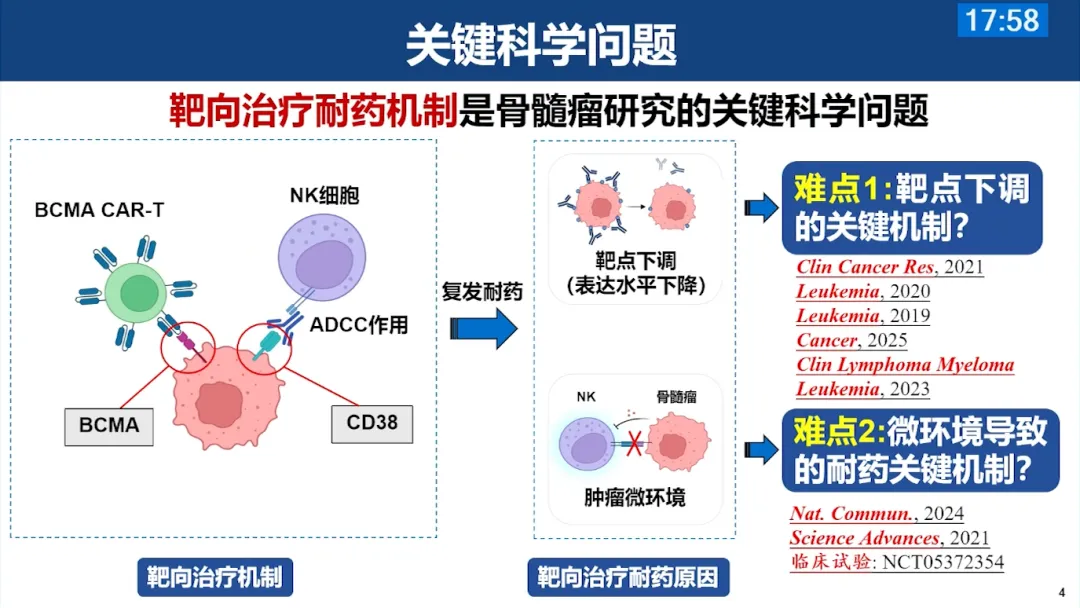 关键科学问题

17:58

靶向治疗耐药机制是骨髓瘤研究的关键科学问题

BCMA CAR-T

NK细胞

ADCC作用

BCMA

CD38

靶向治疗机制

复发耐药

靶点下调
(表达水平下降)

NK

骨髓瘤

肿瘤微环境

靶向治疗耐药原因

难点1:靶点下调的关键机制?

Clin Cancer Res, 2021
Leukemia, 2020
Leukemia, 2019
Cancer, 2025
Clin Lymphoma Myeloma Leukemia, 2023

难点2:微环境导致的耐药关键机制?

Nat. Commun., 2024
Science Advances, 2021
临床试验: NCT05372354

4